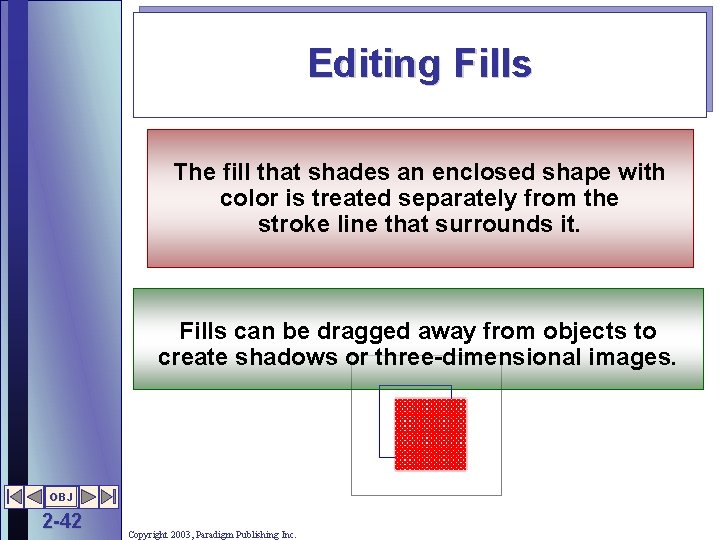 Editing Fills

The fill that shades an enclosed shape with color is treated separately from the stroke line that surrounds it.

Fills can be dragged away from objects to create shadows or three-dimensional images.

OBJ

2-42

Copyright 2003, Paradigm Publishing Inc.